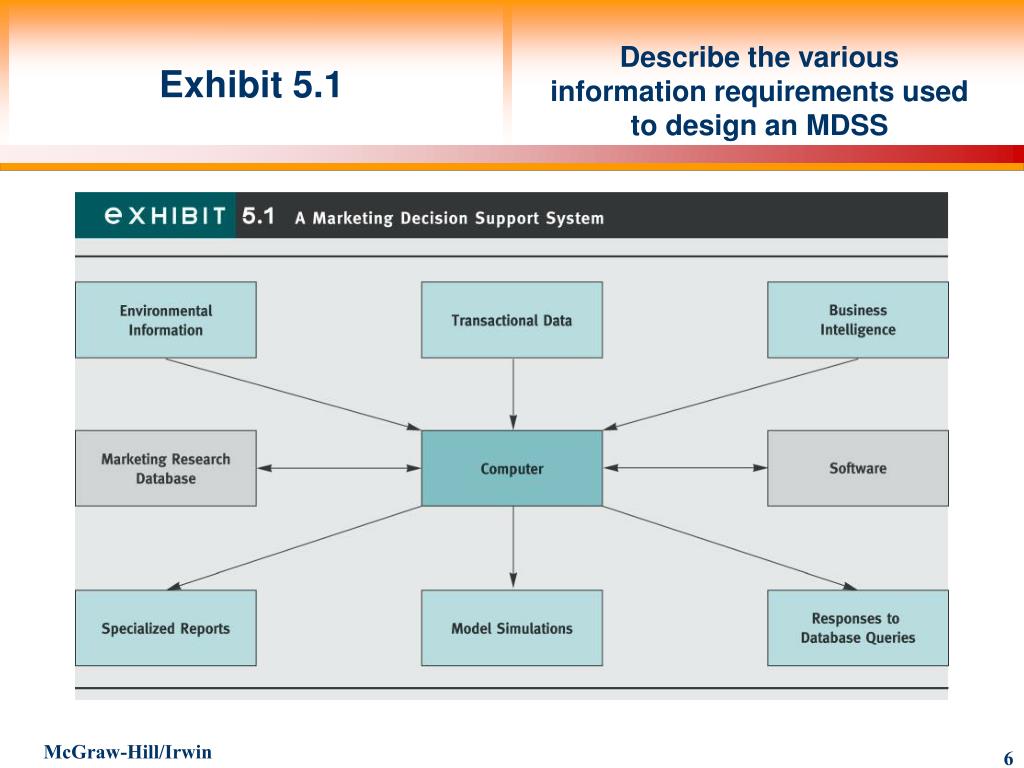 Exhibit 5.1

Describe the various information requirements used to design an MDSS

EXHIBIT 5.1 A Marketing Decision Support System

Environmental Information

Transactional Data

Business Intelligence

Marketing Research Database

Computer

Software

Specialized Reports

Model Simulations

Responses to Database Queries

McGraw-Hill/Irwin

6